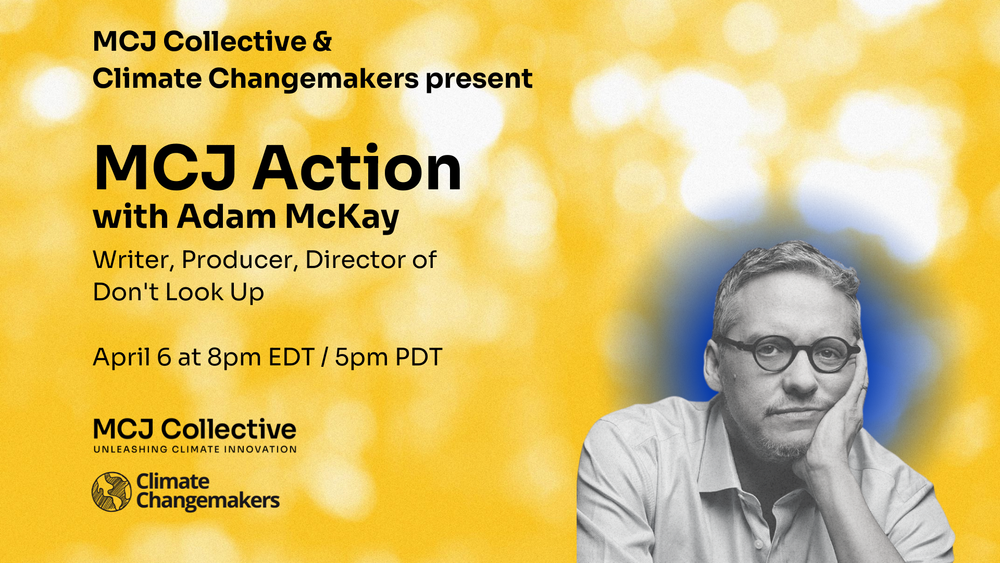 MCJ Collective &
Climate Changemakers present

MCJ Action
with Adam McKay

Writer, Producer, Director of
Don't Look Up

April 6 at 8pm EDT / 5pm PDT

MCJ Collective
UNLEASHING CLIMATE INNOVATION

Climate
Changemakers